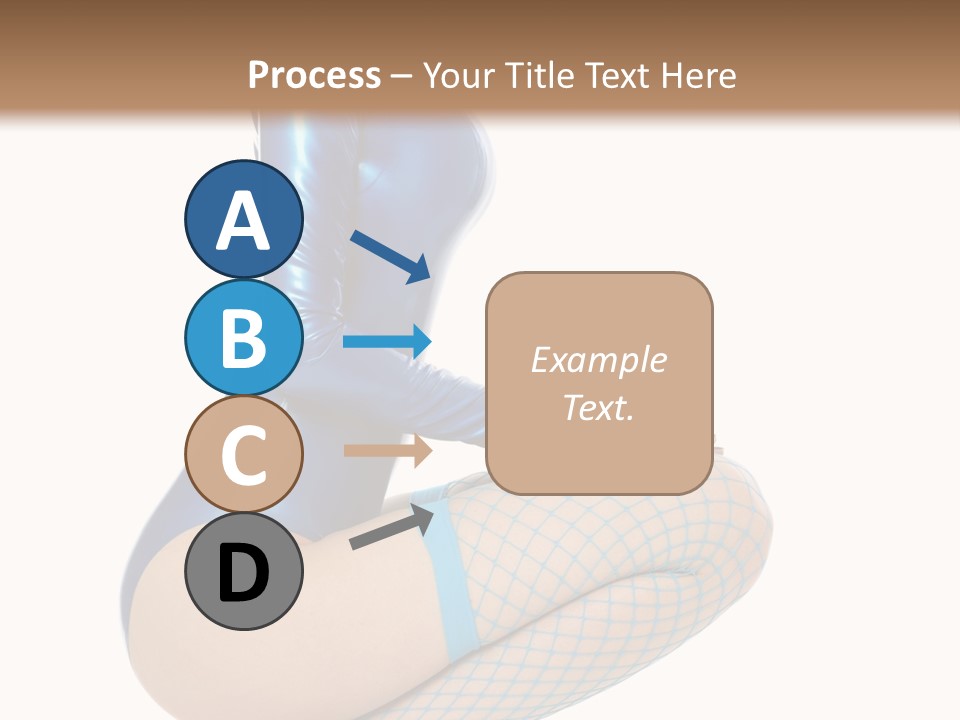 Process – Your Title Text Here

A

B

C

D

Example Text.